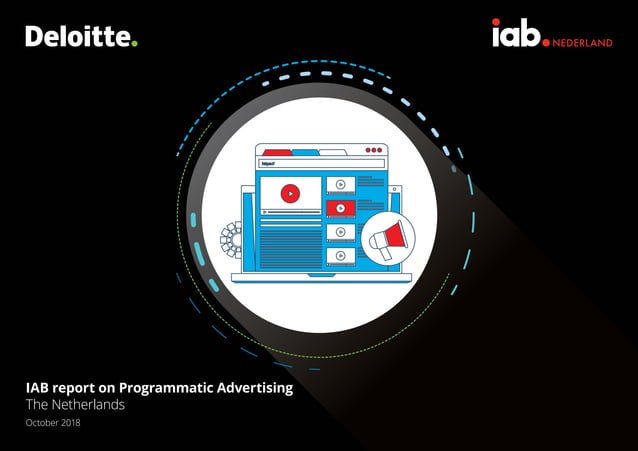 Deloitte.

iab. NEDERLAND

http://

IAB report on Programmatic Advertising
The Netherlands
October 2018